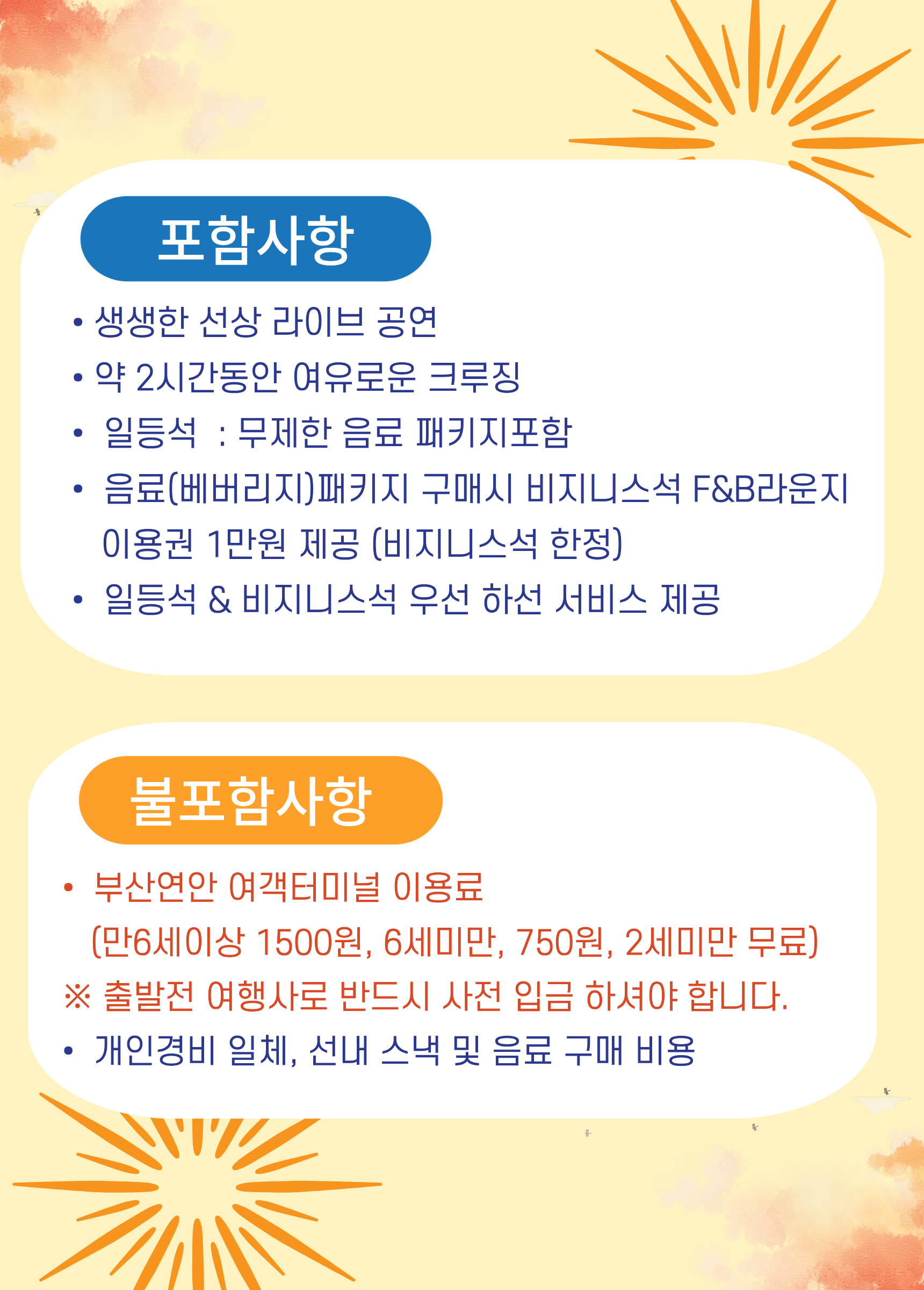 포함사항

• 생생한 선상 라이브 공연
• 약 2시간동안 여유로운 크루징
• 일등석 : 무제한 음료 패키지포함
• 음료(베버리지)패키지 구매시 비지니스석 F&B라운지 이용권 1만원 제공 (비지니스석 한정)
• 일등석 & 비지니스석 우선 하선 서비스 제공

불포함사항

• 부산연안 여객터미널 이용료 (만6세이상 1500원, 6세미만, 750원, 2세미만 무료)
※ 출발전 여행사로 반드시 사전 입금 하셔야 합니다.
• 개인경비 일체, 선내 스낵 및 음료 구매 비용